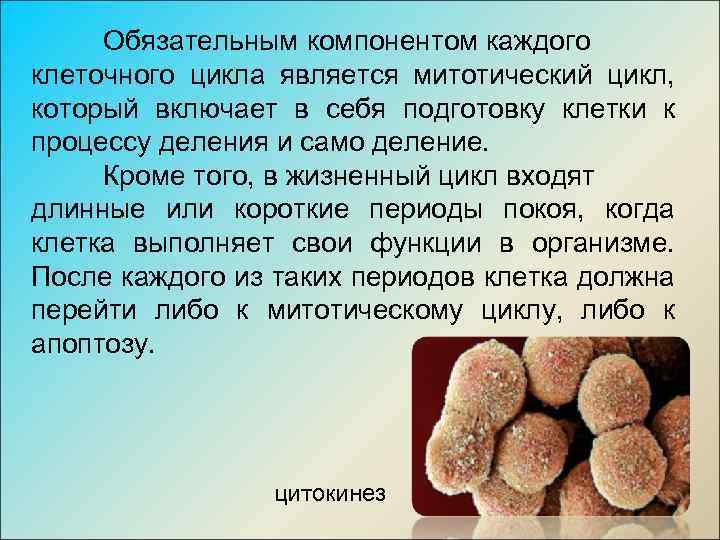 Обязательным компонентом каждого клеточного цикла является митотический цикл, который включает в себя подготовку клетки к процессу деления и само деление.

Кроме того, в жизненный цикл входят длинные или короткие периоды покоя, когда клетка выполняет свои функции в организме. После каждого из таких периодов клетка должна перейти либо к митотическому циклу, либо к апоптозу.

цитокинез